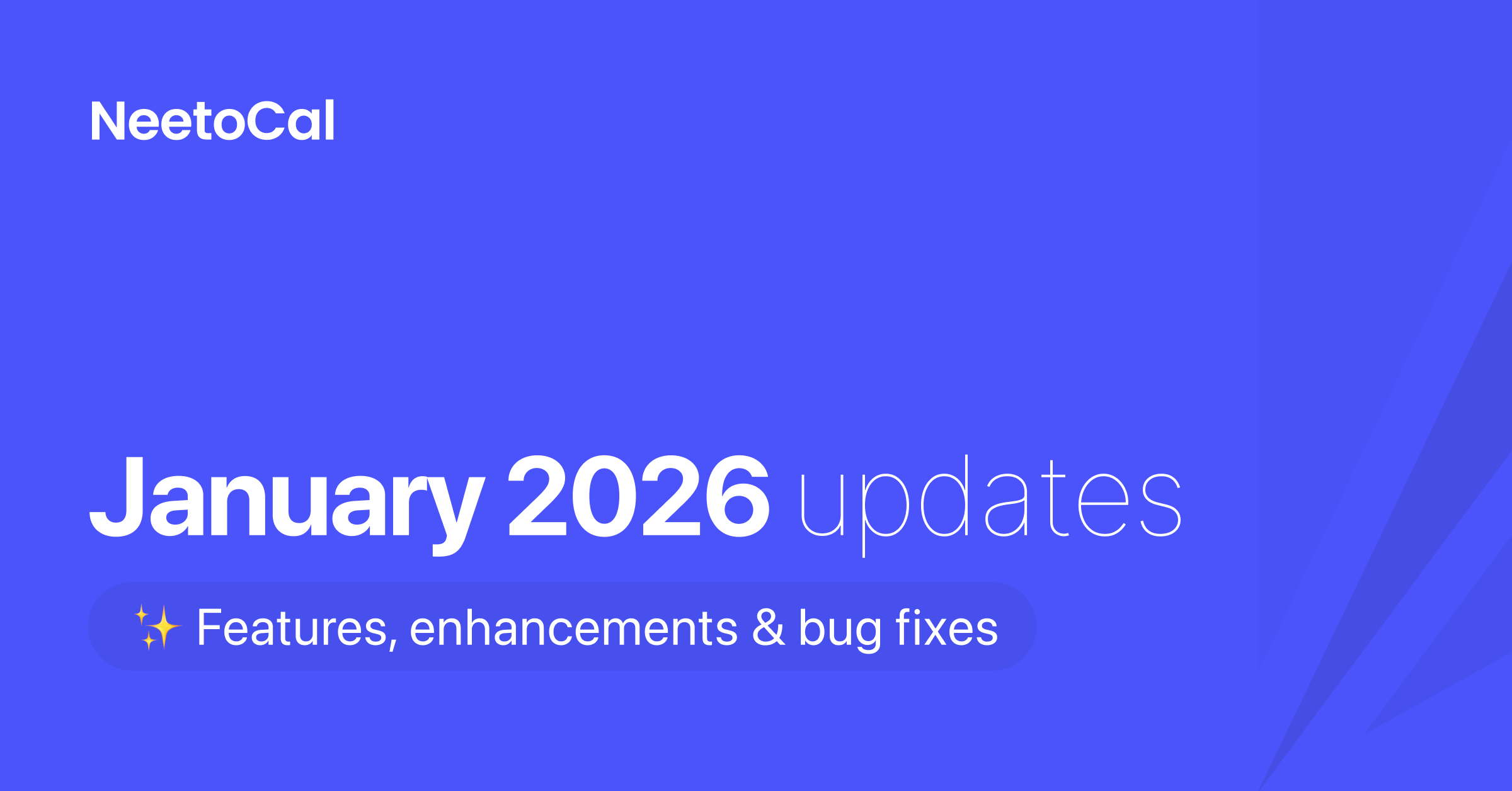 NeetoCal

January 2026 updates

✨ Features, enhancements & bug fixes